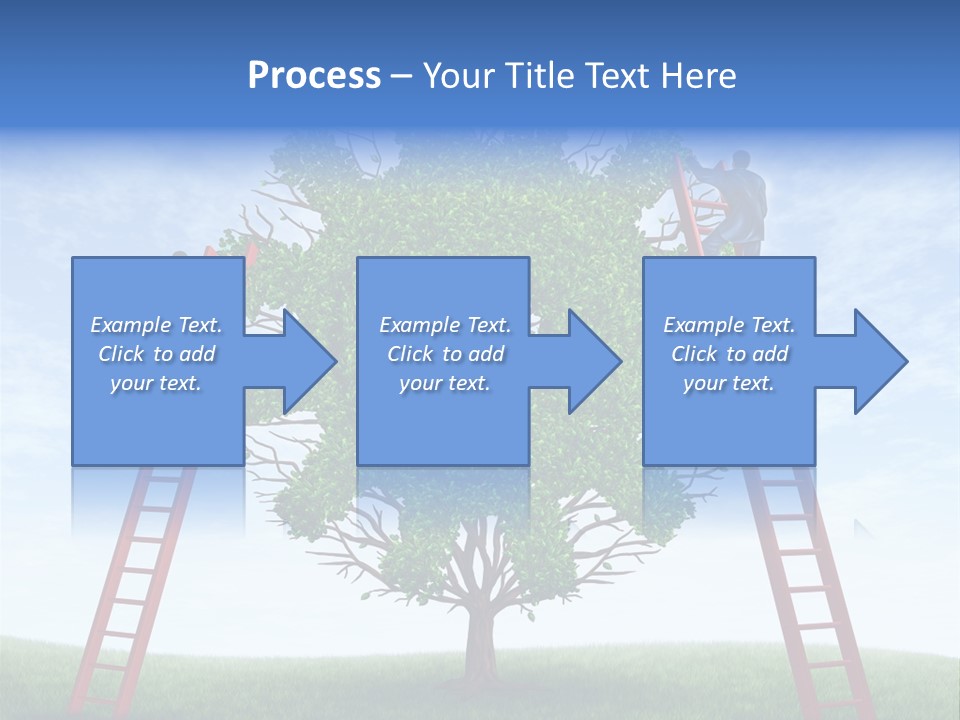 Process – Your Title Text Here

Example Text. Click to add your text.

Example Text. Click to add your text.

Example Text. Click to add your text.